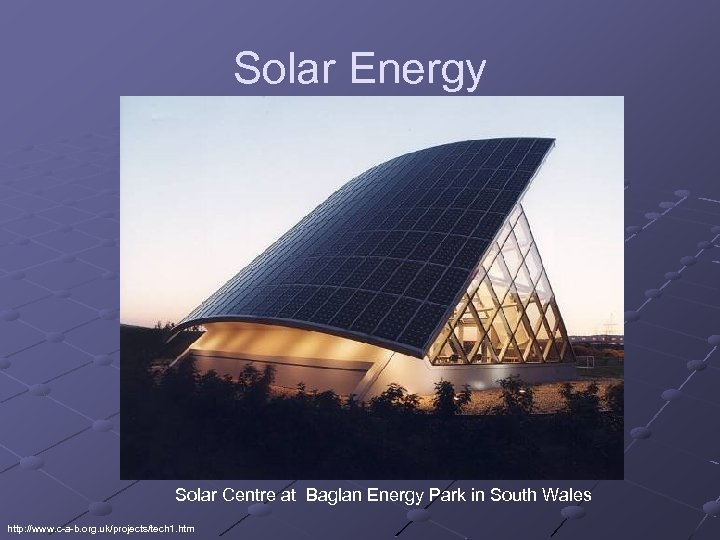 Solar Energy

Solar Centre at Baglan Energy Park in South Wales

http://www.c-a-b.org.uk/projects/tech1.htm